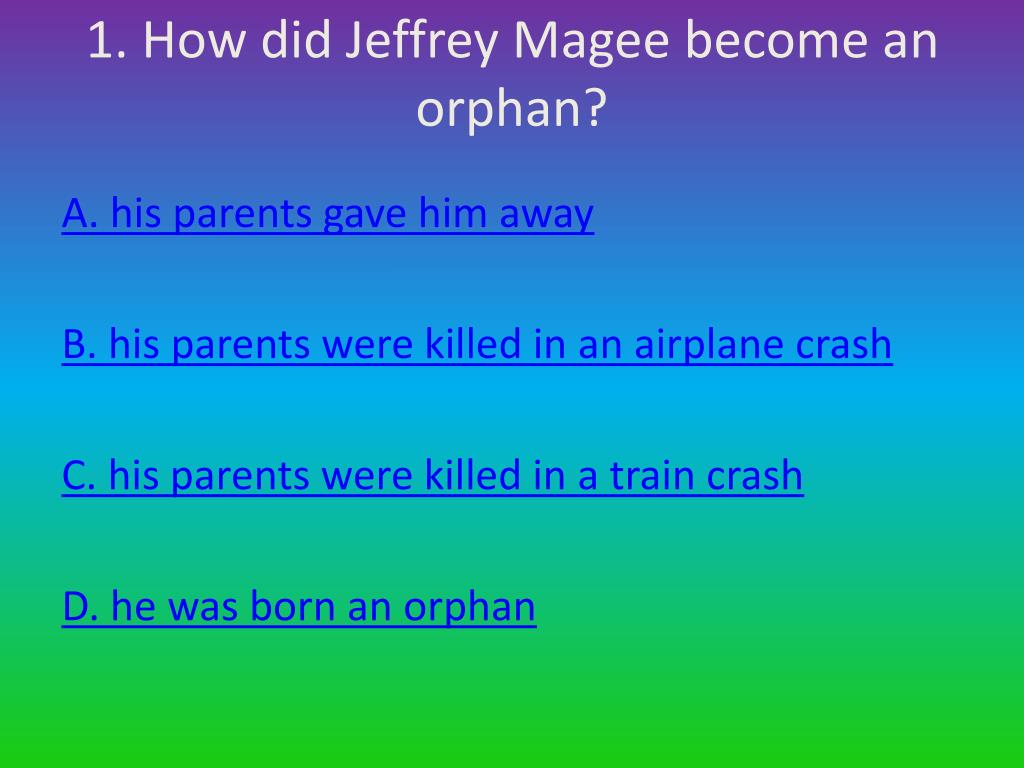 1. How did Jeffrey Magee become an orphan?

A. his parents gave him away

B. his parents were killed in an airplane crash

C. his parents were killed in a train crash

D. he was born an orphan